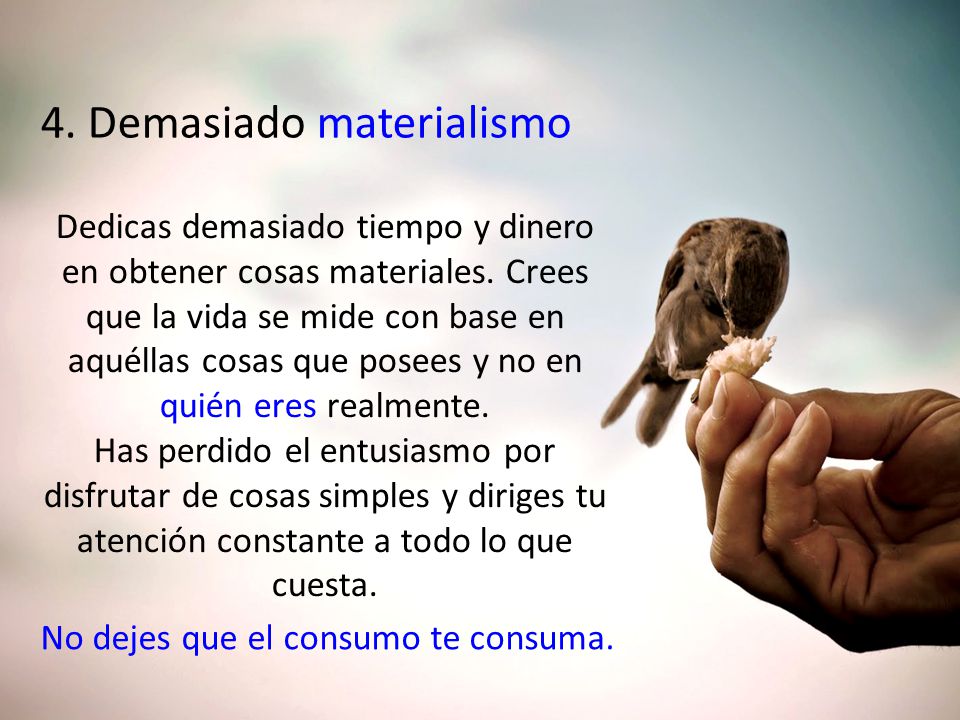 4. Demasiado materialismo

Dedicas demasiado tiempo y dinero en obtener cosas materiales. Crees que la vida se mide con base en aquéllas cosas que posees y no en quién eres realmente.
Has perdido el entusiasmo por disfrutar de cosas simples y diriges tu atención constante a todo lo que cuesta.

No dejes que el consumo te consuma.